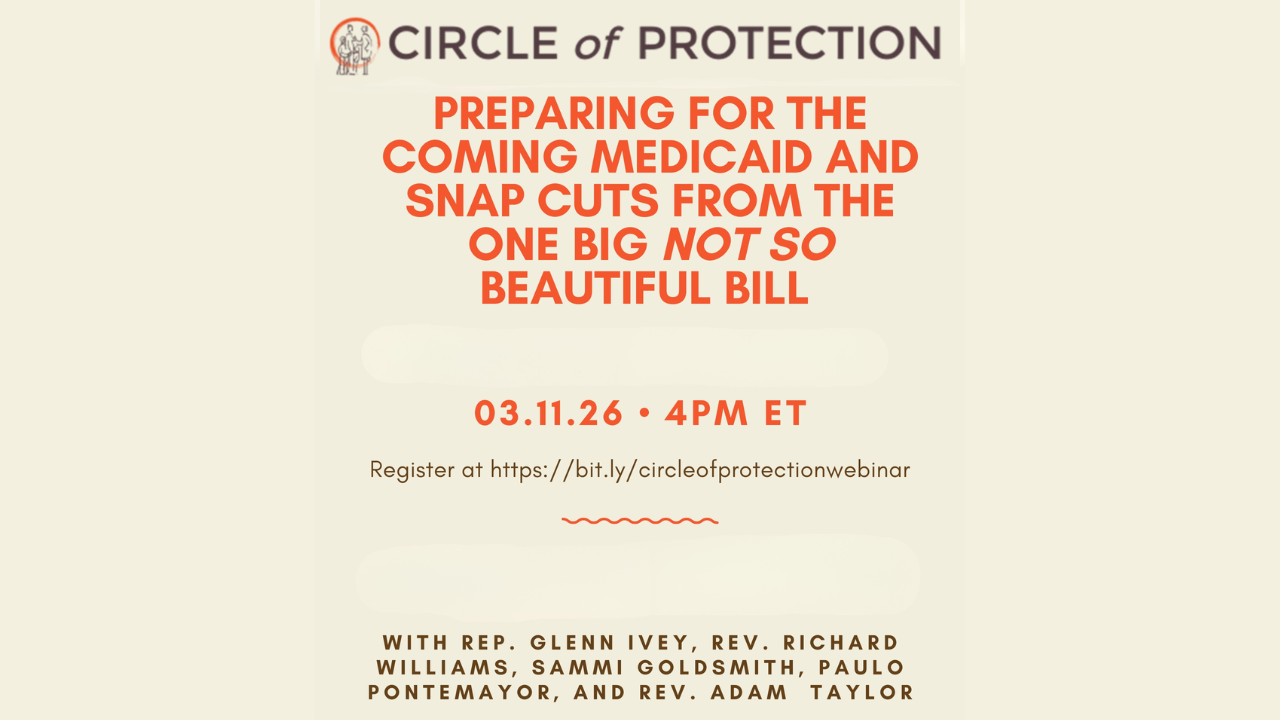 CIRCLE of PROTECTION

PREPARING FOR THE COMING MEDICAID AND SNAP CUTS FROM THE ONE BIG NOT SO BEAUTIFUL BILL

03.11.26 • 4PM ET

Register at https://bit.ly/circleofprotectionwebinar

WITH REP. GLENN IVEY, REV. RICHARD WILLIAMS, SAMMI GOLDSMITH, PAULO PONTEMAYOR, AND REV. ADAM TAYLOR